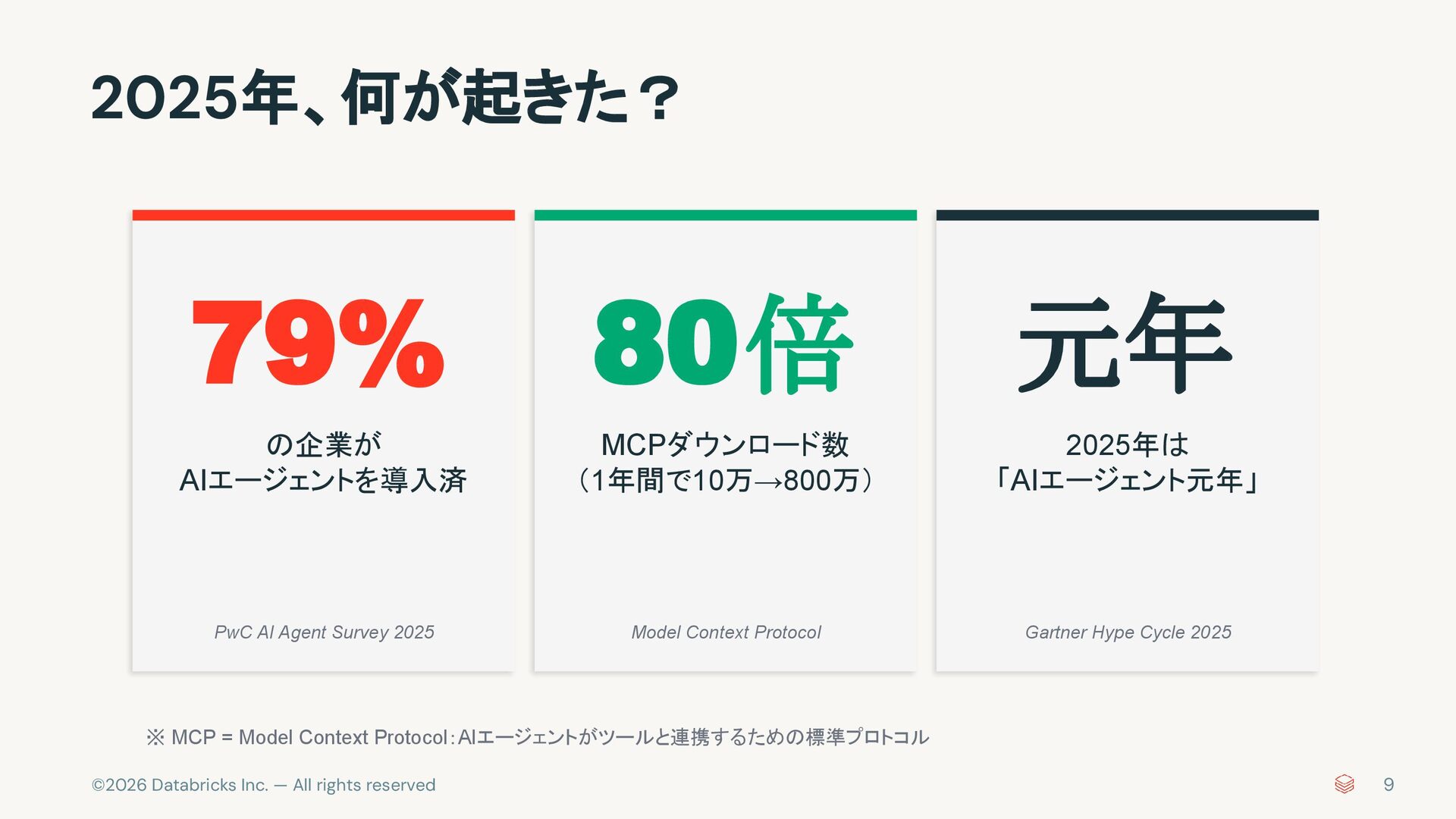 2025年、何が起きた？

79%

の企業が
AIエージェントを導入済

PwC AI Agent Survey 2025

80倍

MCPダウンロード数
（1年間で10万→800万）

Model Context Protocol

元年

2025年は
「AIエージェント元年」

Gartner Hype Cycle 2025

※ MCP = Model Context Protocol：AIエージェントがツールと連携するための標準プロトコル

©2026 Databricks Inc. — All rights reserved

9